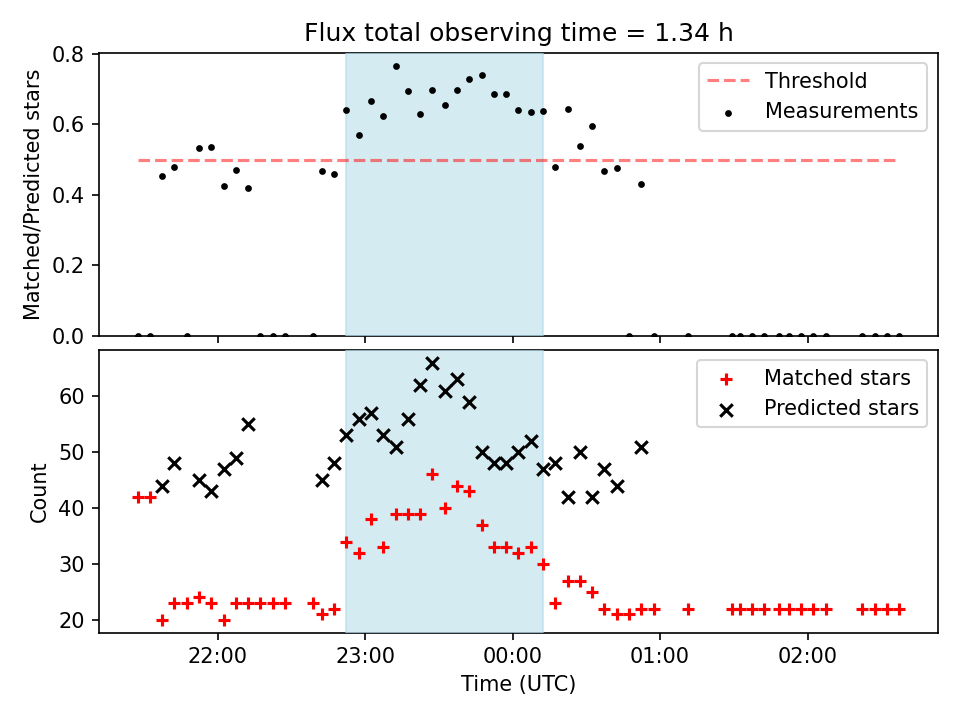 Flux total observing time = 1.34 h

Matched/Predicted stars

0.8
0.6
0.4
0.2
0.0

Threshold
Measurements

Count

60
50
40
30
20

Matched stars
Predicted stars

22:00
23:00
00:00
01:00
02:00

Time (UTC)